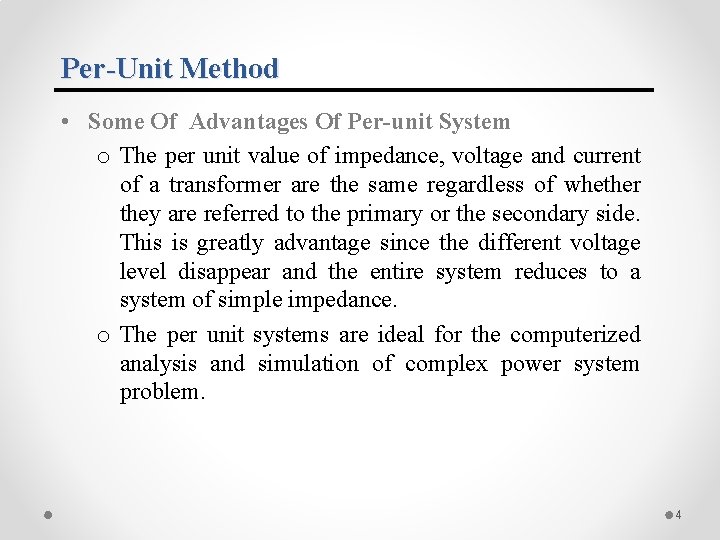 Per-Unit Method

• Some Of Advantages Of Per-unit System

o The per unit value of impedance, voltage and current of a transformer are the same regardless of whether they are referred to the primary or the secondary side. This is greatly advantage since the different voltage level disappear and the entire system reduces to a system of simple impedance.

o The per unit systems are ideal for the computerized analysis and simulation of complex power system problem.

4